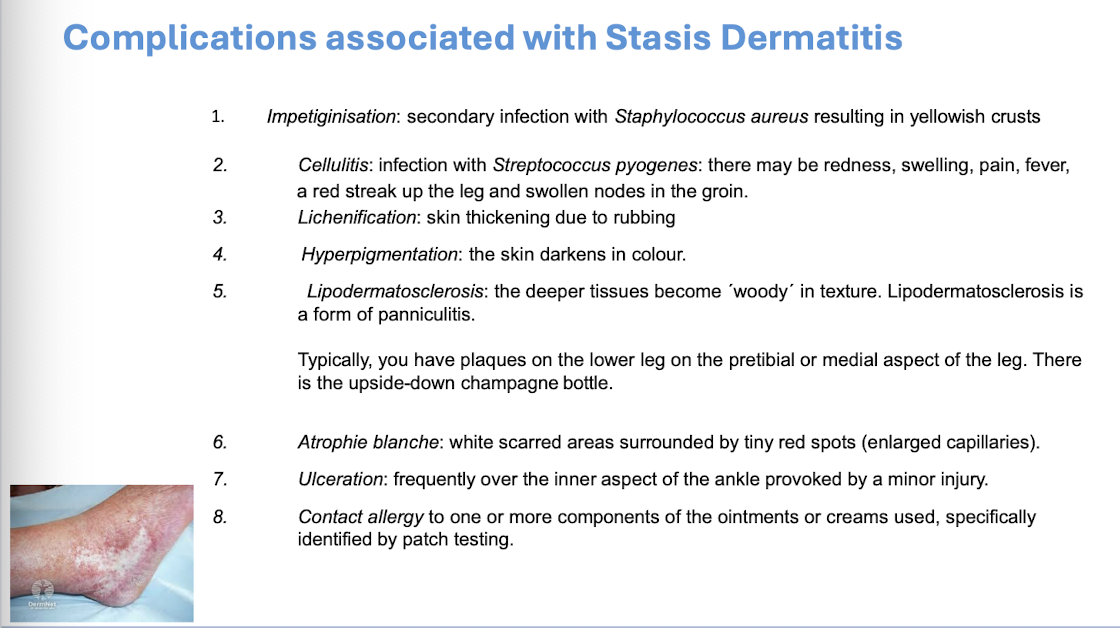 Complications associated with Stasis Dermatitis

1. Impetiginisation: secondary infection with Staphylococcus aureus resulting in yellowish crusts

2. Cellulitis: infection with Streptococcus pyogenes: there may be redness, swelling, pain, fever, a red streak up the leg and swollen nodes in the groin.

3. Lichenification: skin thickening due to rubbing

4. Hyperpigmentation: the skin darkens in colour.

5. Lipodermatosclerosis: the deeper tissues become ´woody´ in texture. Lipodermatosclerosis is a form of panniculitis.

Typically, you have plaques on the lower leg on the pretibial or medial aspect of the leg. There is the upside-down champagne bottle.

6. Atrophie blanche: white scarred areas surrounded by tiny red spots (enlarged capillaries).

7. Ulceration: frequently over the inner aspect of the ankle provoked by a minor injury.

8. Contact allergy to one or more components of the ointments or creams used, specifically identified by patch testing.

DermNet